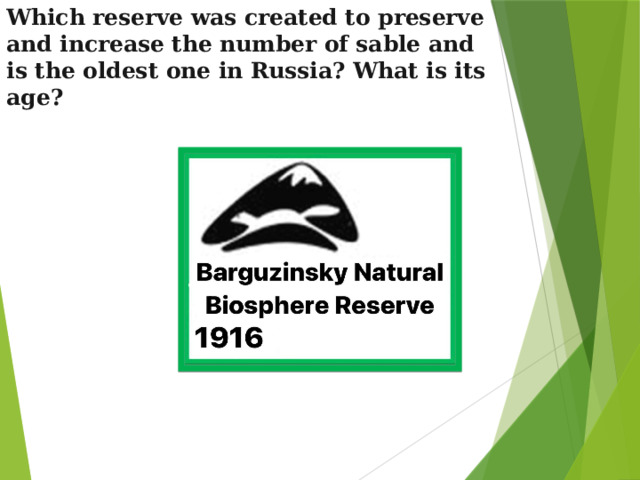 Which reserve was created to preserve and increase the number of sable and is the oldest one in Russia? What is its age?

Barguzinsky Natural Biosphere Reserve
1916